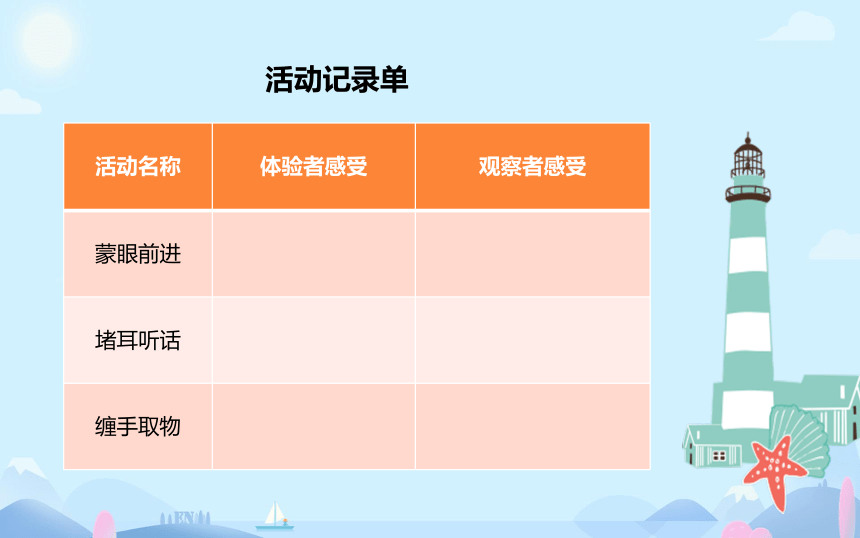 活动记录单

| 活动名称 | 体验者感受 | 观察者感受 |
|---|---|---|
| 蒙眼前进 | | |
| 堵耳听话 | | |
| 缠手取物 | | |